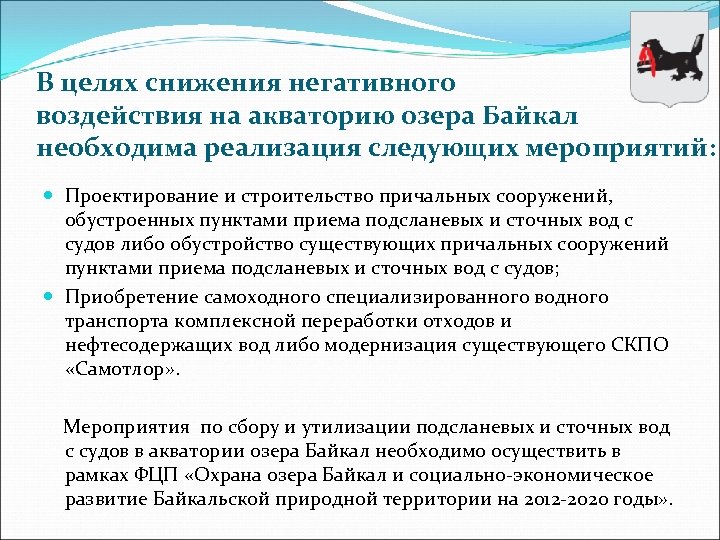 В целях снижения негативного воздействия на акваторию озера Байкал необходима реализация следующих мероприятий:

Проектирование и строительство причальных сооружений, обустроенных пунктами приема подсланевых и сточных вод с судов либо обустройство существующих причальных сооружений пунктами приема подсланевых и сточных вод с судов;

Приобретение самоходного специализированного водного транспорта комплексной переработки отходов и нефтесодержащих вод либо модернизация существующего СКПО «Самотлор».

Мероприятия по сбору и утилизации подсланевых и сточных вод с судов в акватории озера Байкал необходимо осуществить в рамках ФЦП «Охрана озера Байкал и социально-экономическое развитие Байкальской природной территории на 2012-2020 годы».